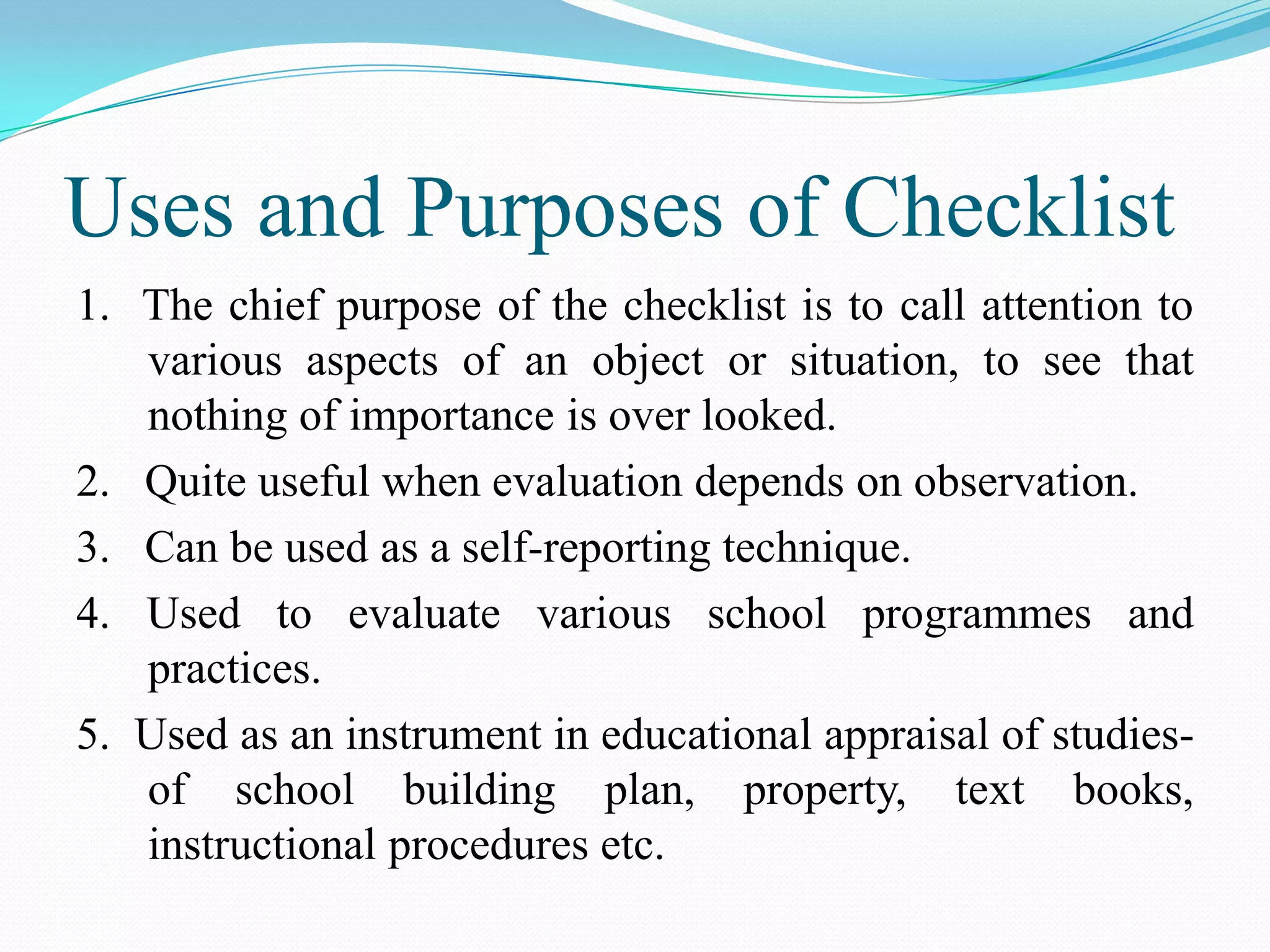 Uses and Purposes of Checklist

1. The chief purpose of the checklist is to call attention to various aspects of an object or situation, to see that nothing of importance is over looked.

2. Quite useful when evaluation depends on observation.

3. Can be used as a self-reporting technique.

4. Used to evaluate various school programmes and practices.

5. Used as an instrument in educational appraisal of studies- of school building plan, property, text books, instructional procedures etc.